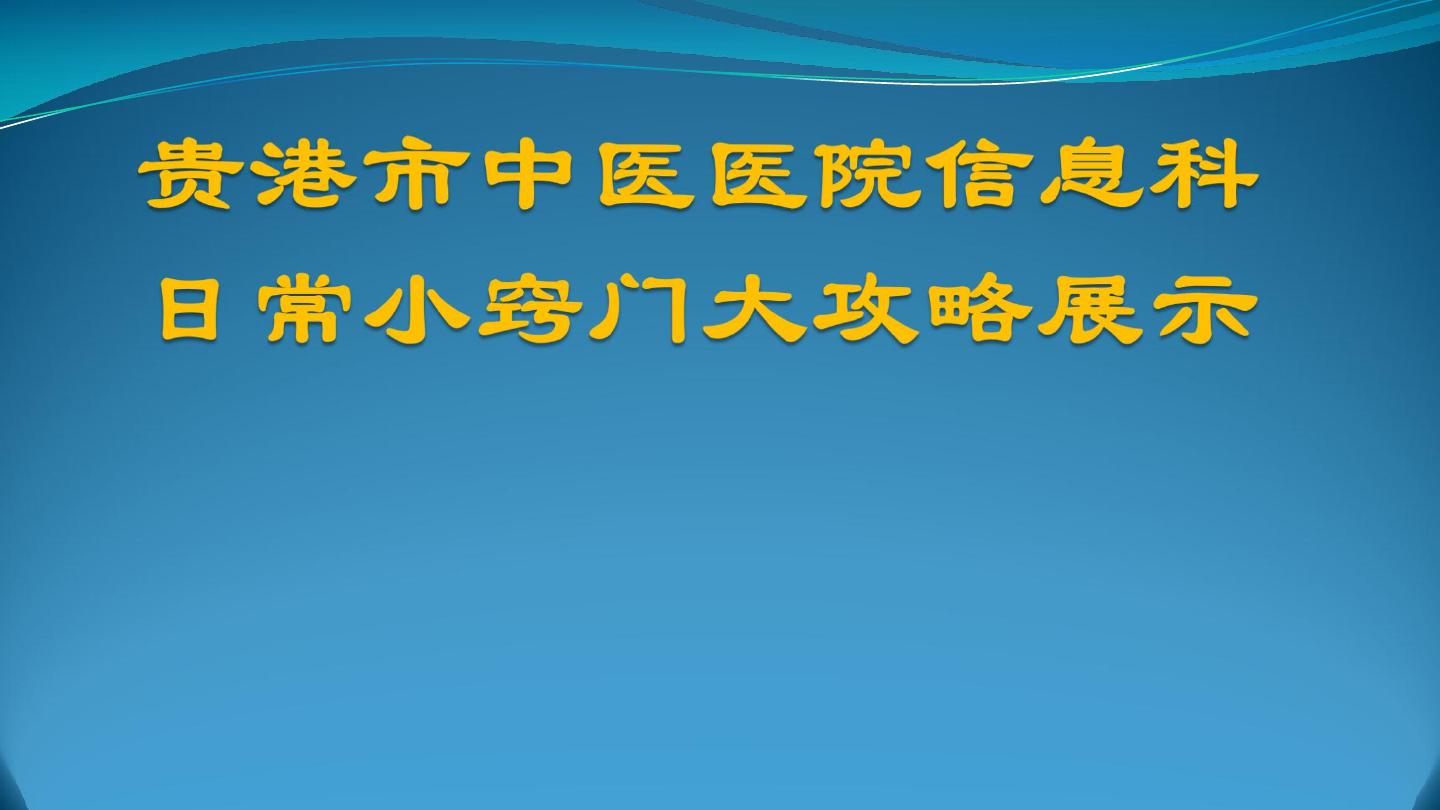 贵港市中医医院信息科
日常小窍门大攻略展示